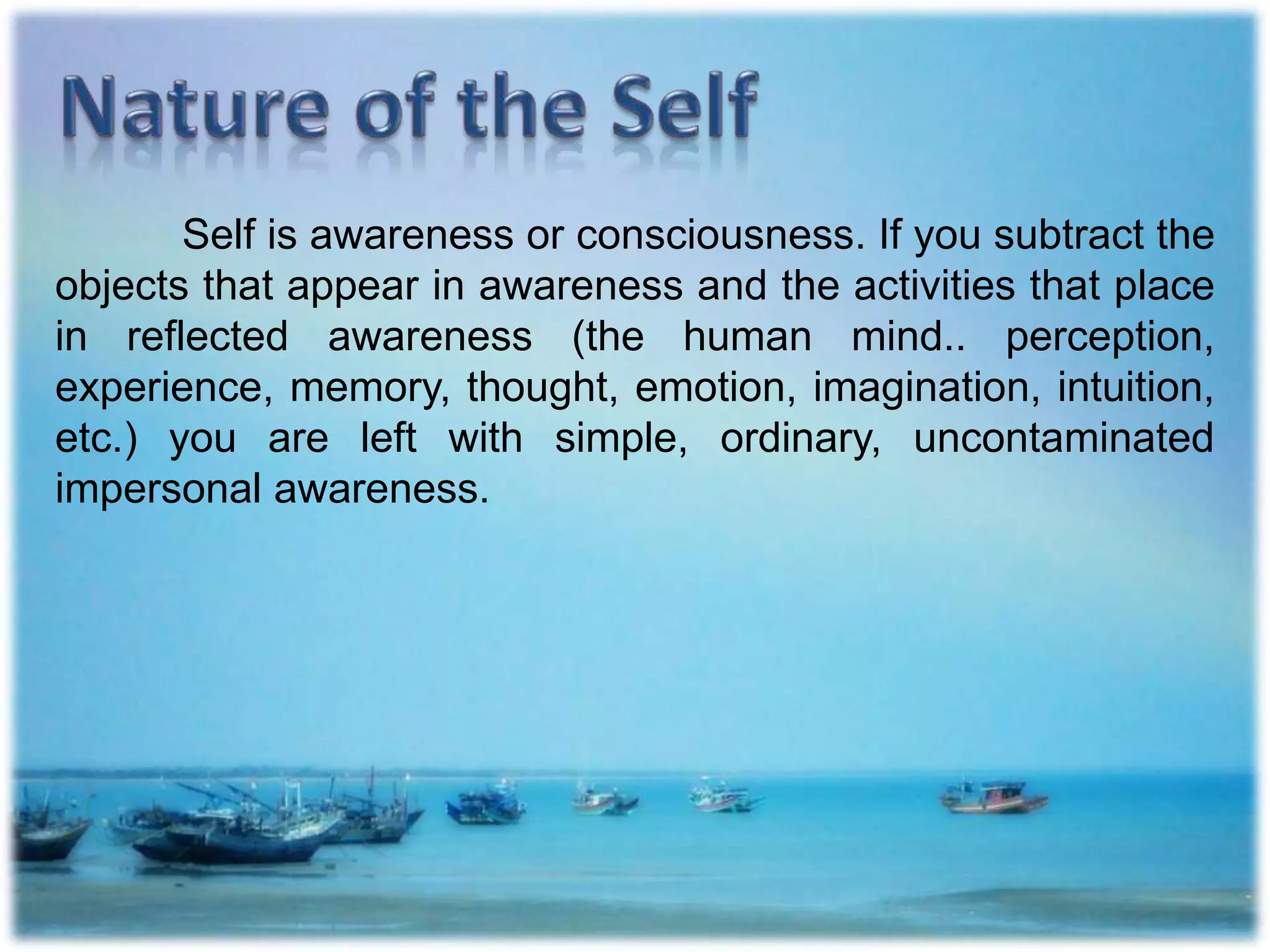 Nature of the Self

Self is awareness or consciousness. If you subtract the objects that appear in awareness and the activities that place in reflected awareness (the human mind.. perception, experience, memory, thought, emotion, imagination, intuition, etc.) you are left with simple, ordinary, uncontaminated impersonal awareness.